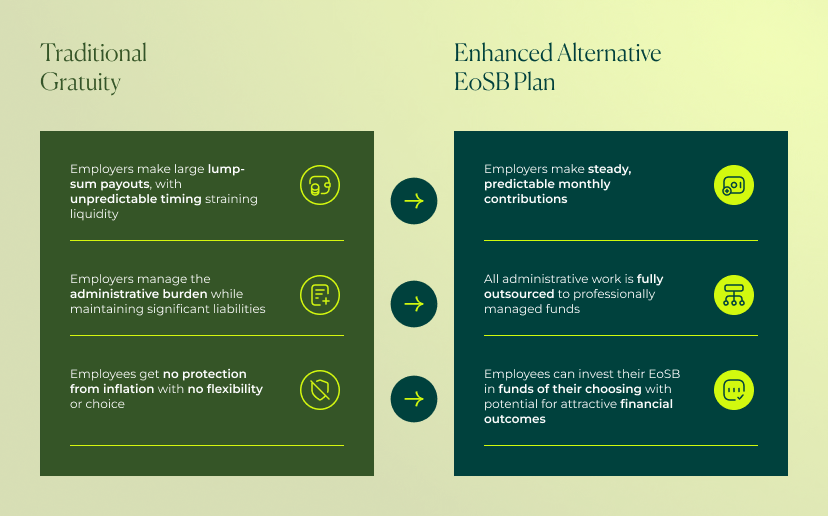 Traditional Gratuity

Employers make large lump-sum payouts, with unpredictable timing straining liquidity

Employers manage the administrative burden while maintaining significant liabilities

Employees get no protection from inflation with no flexibility or choice

Enhanced Alternative EoSB Plan

Employers make steady, predictable monthly contributions

All administrative work is fully outsourced to professionally managed funds

Employees can invest their EoSB in funds of their choosing with potential for attractive financial outcomes